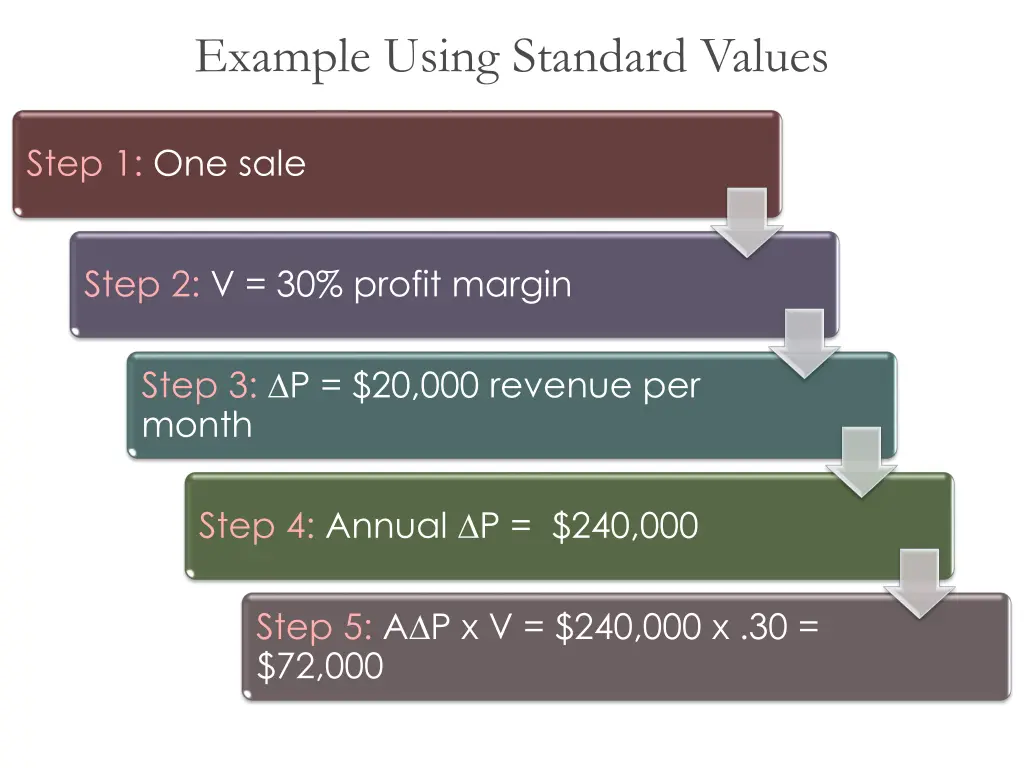 Example Using Standard Values

Step 1: One sale

Step 2: V = 30% profit margin

Step 3: ∆P = \$20,000 revenue per month

Step 4: Annual ∆P = \$240,000

Step 5: A∆P x V = \$240,000 x .30 = \$72,000